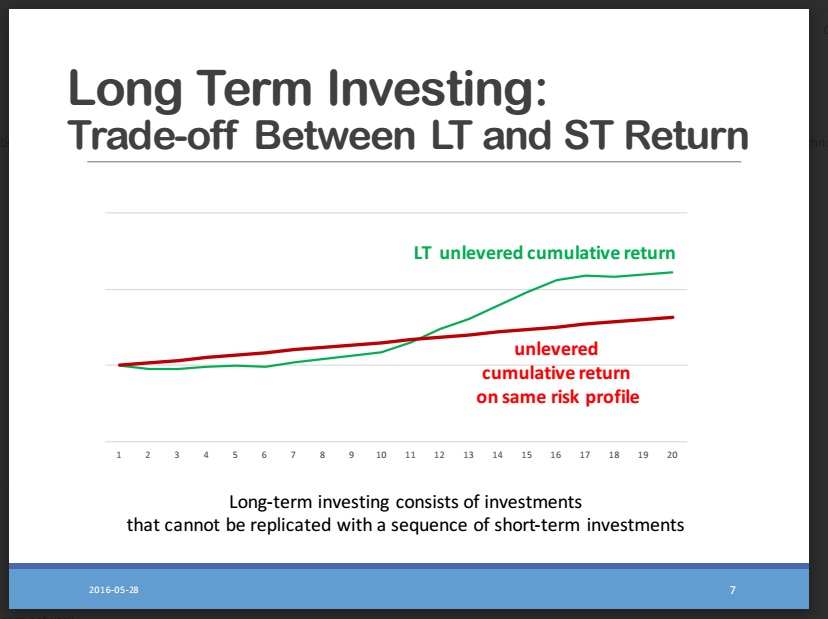 Long Term Investing:
Trade-off Between LT and ST Return

LT unlevered cumulative return

unlevered cumulative return on same risk profile

1 2 3 4 5 6 7 8 9 10 11 12 13 14 15 16 17 18 19 20

Long-term investing consists of investments that cannot be replicated with a sequence of short-term investments

2016-05-28

7